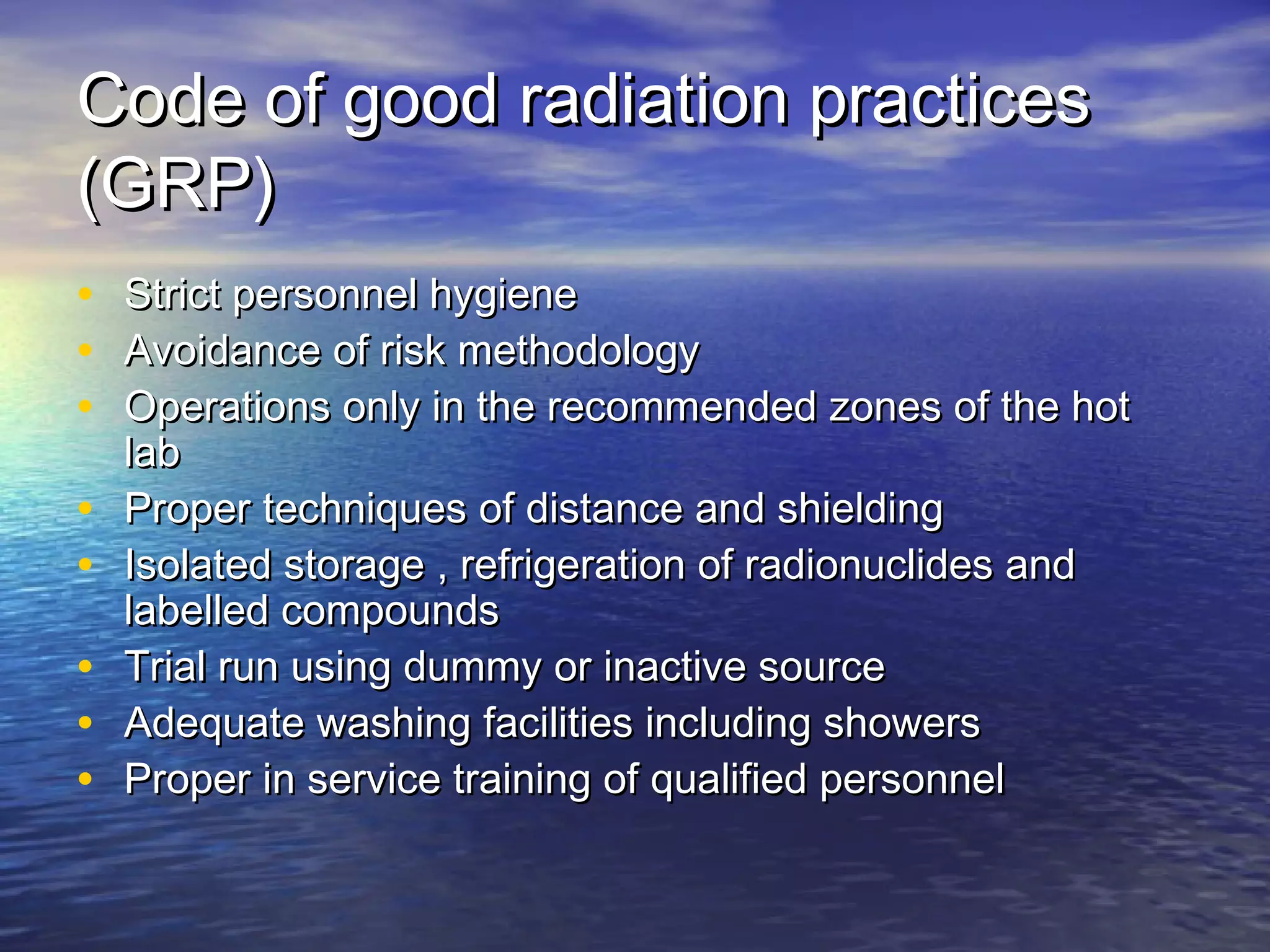 Code of good radiation practices (GRP)

• Strict personnel hygiene
• Avoidance of risk methodology
• Operations only in the recommended zones of the hot lab
• Proper techniques of distance and shielding
• Isolated storage , refrigeration of radionuclides and labelled compounds
• Trial run using dummy or inactive source
• Adequate washing facilities including showers
• Proper in service training of qualified personnel